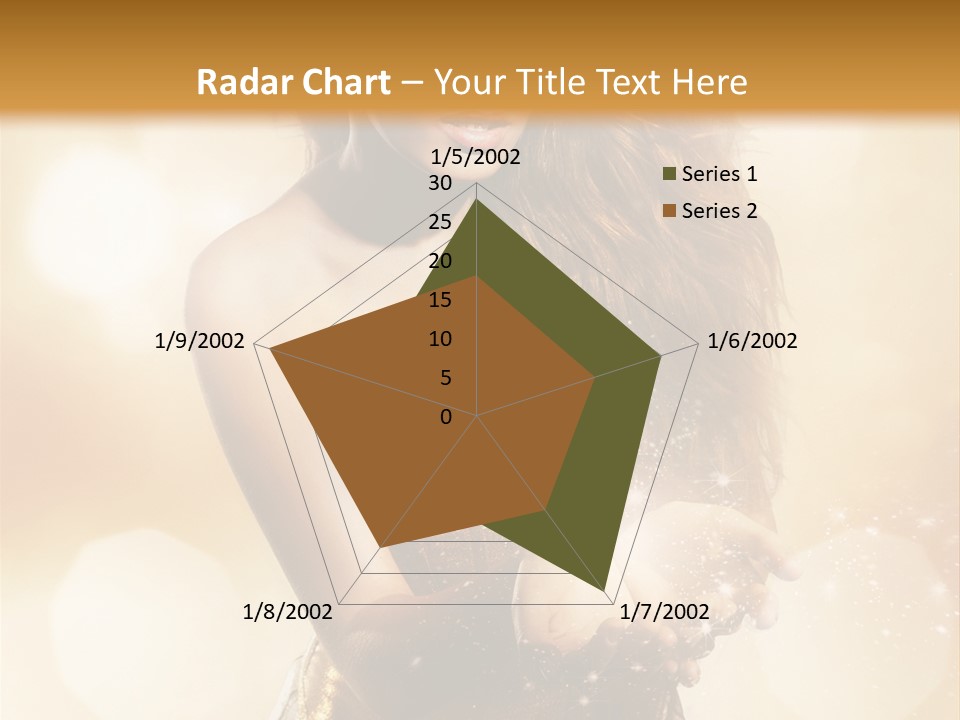 Radar Chart – Your Title Text Here

1/5/2002
30
25
20
15
10
5
0
1/6/2002
1/7/2002
1/8/2002
1/9/2002

Series 1
Series 2